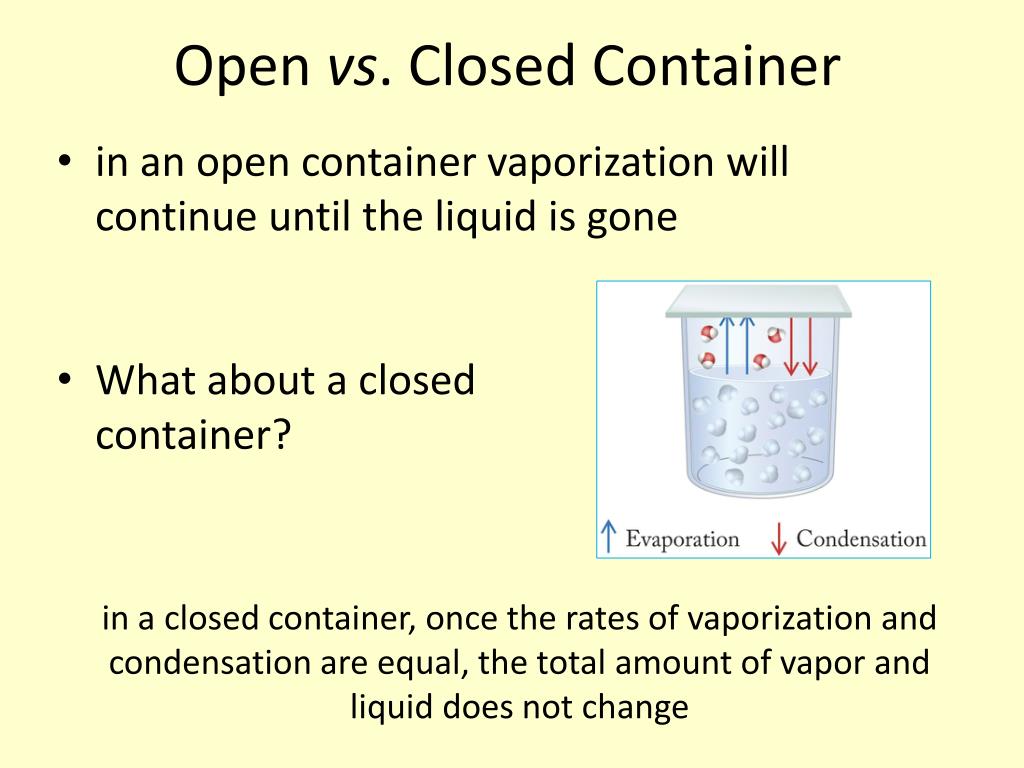 Open vs. Closed Container

• in an open container vaporization will continue until the liquid is gone

• What about a closed container?

↑ Evaporation ↓ Condensation

in a closed container, once the rates of vaporization and condensation are equal, the total amount of vapor and liquid does not change